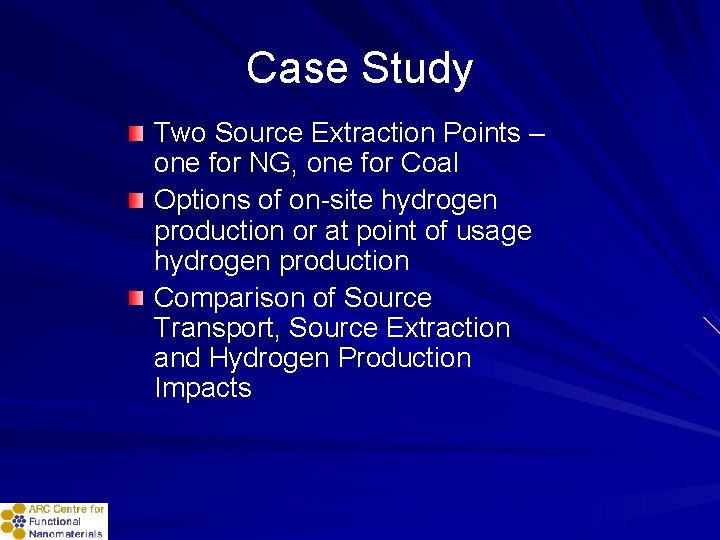 Case Study

Two Source Extraction Points – one for NG, one for Coal

Options of on-site hydrogen production or at point of usage hydrogen production

Comparison of Source Transport, Source Extraction and Hydrogen Production Impacts

ARC Centre for Functional Nanomaterials